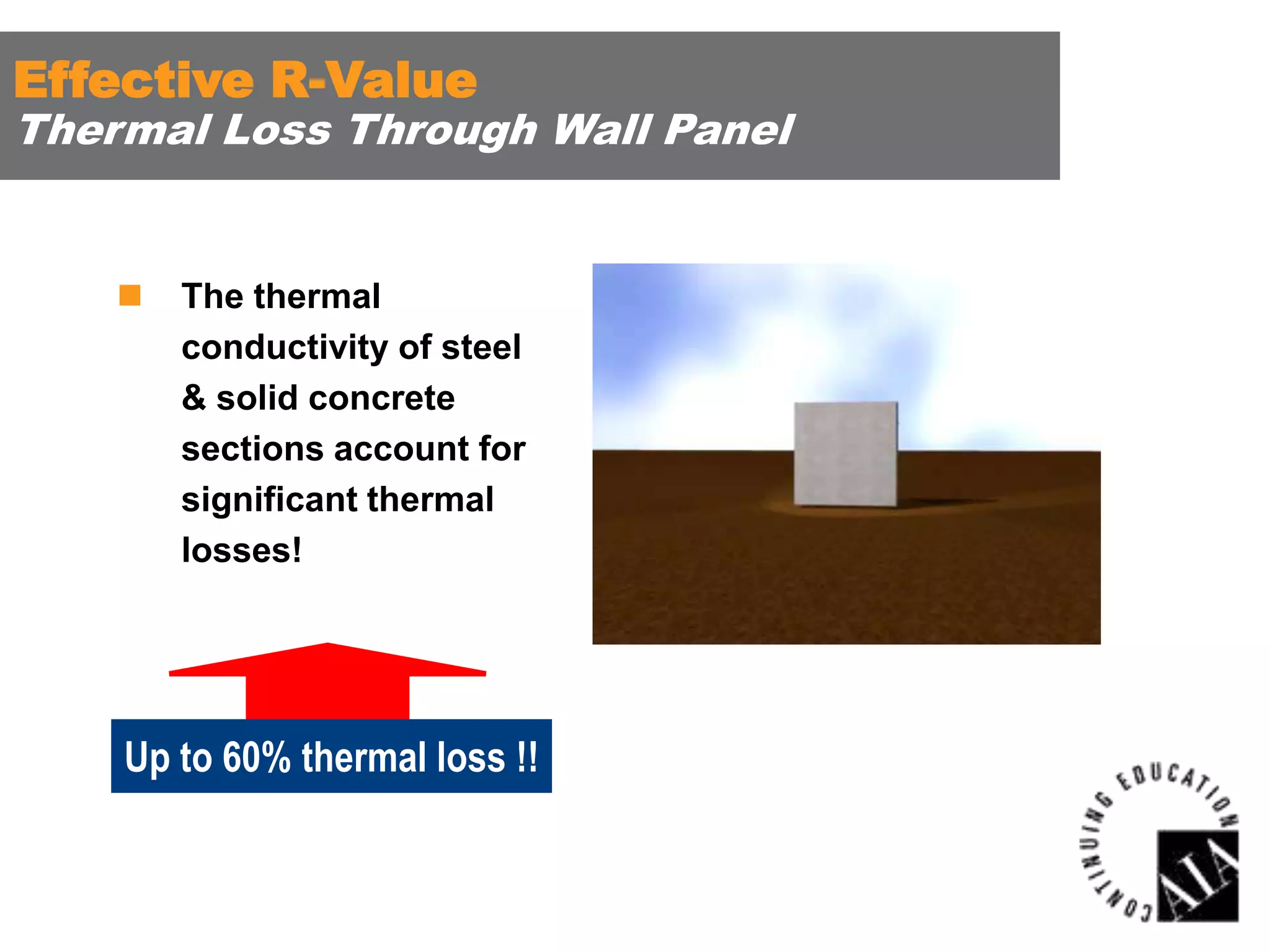 Effective R-Value
Thermal Loss Through Wall Panel

The thermal conductivity of steel & solid concrete sections account for significant thermal losses!

Up to 60% thermal loss !!

CONTINUING EDUCATION
AIA